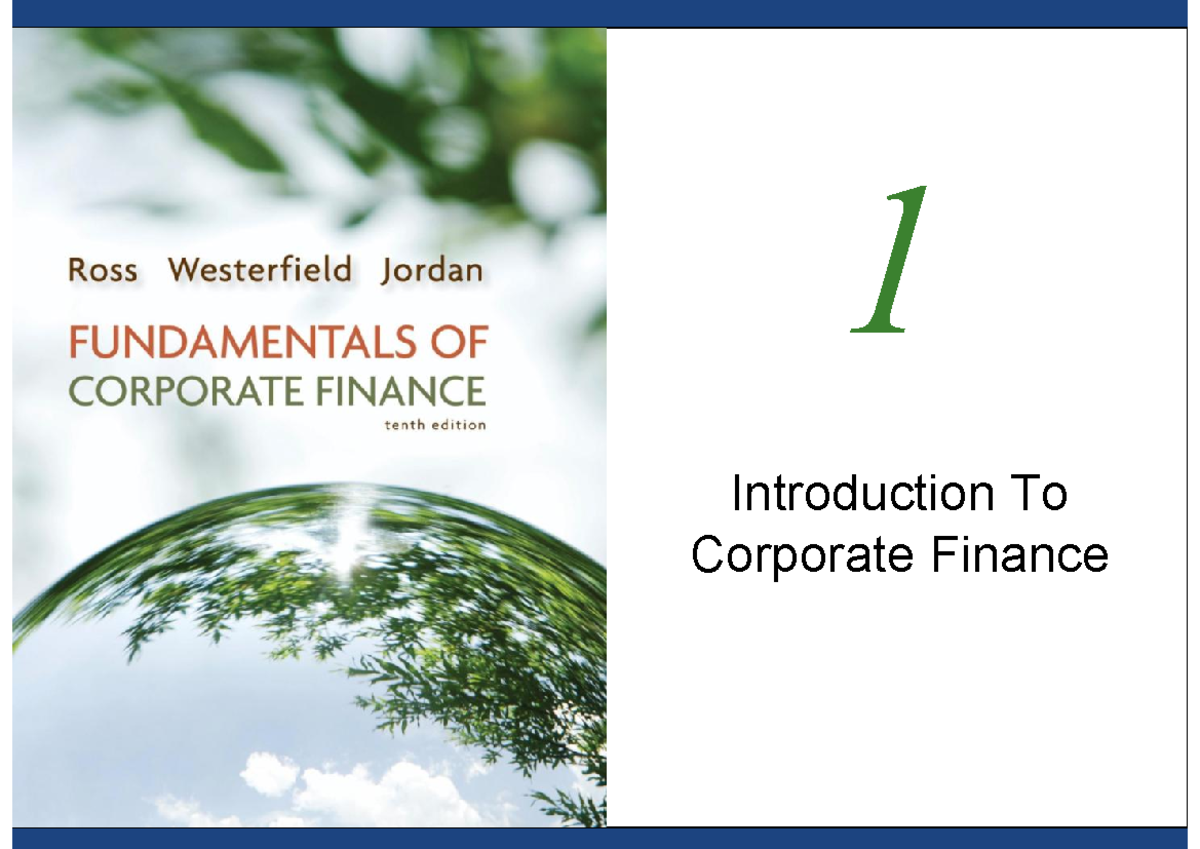 Ross Westerfield Jordan

FUNDAMENTALS OF CORPORATE FINANCE

tenth edition

1

Introduction To Corporate Finance